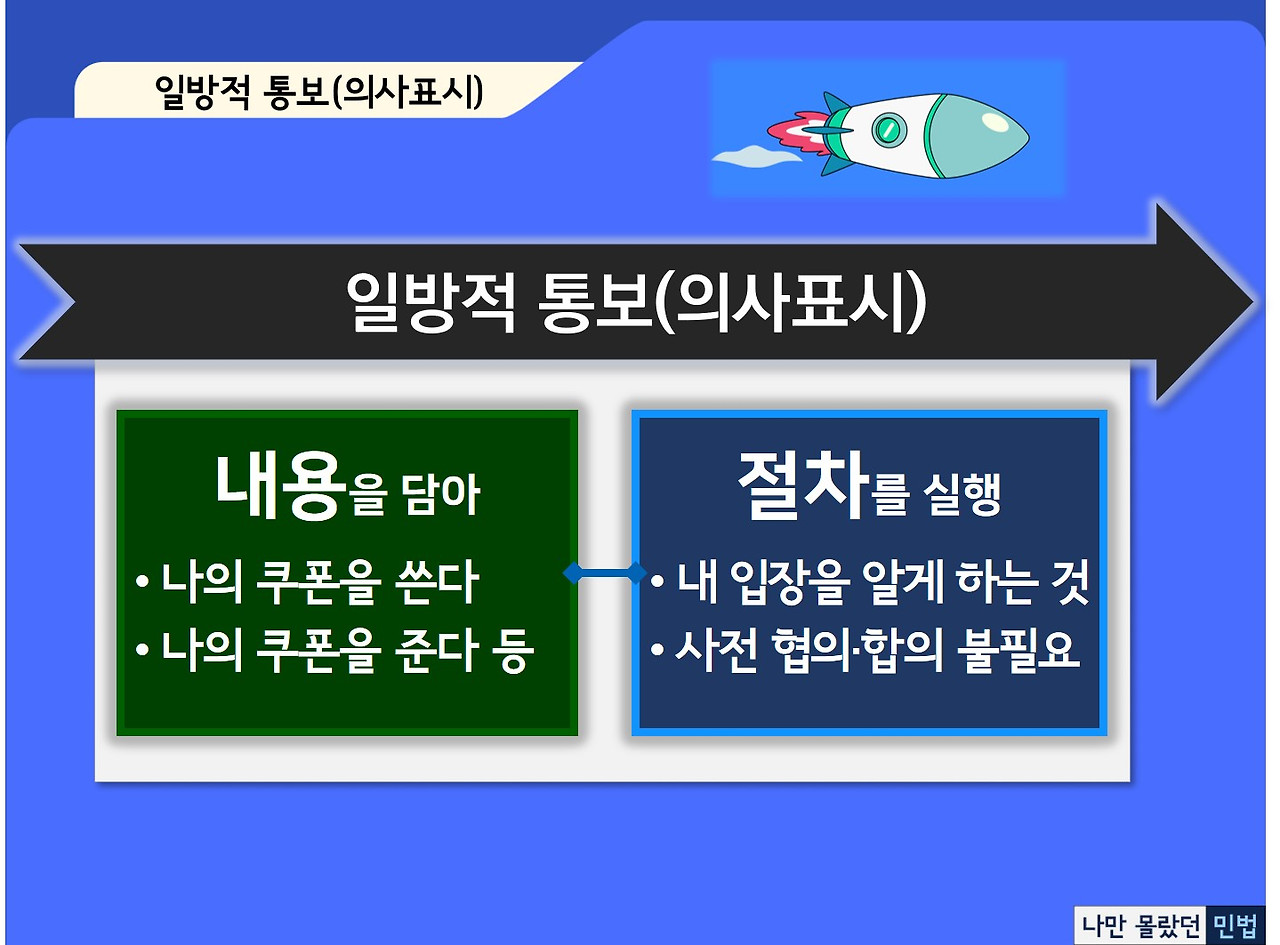 일방적 통보(의사표시)

일방적 통보(의사표시)

내용을 담아

• 나의 쿠폰을 쓴다
• 나의 쿠폰을 준다 등

절차를 실행

• 내 입장을 알게 하는 것
• 사전 협의·합의 불필요

나만 몰랐던 민법